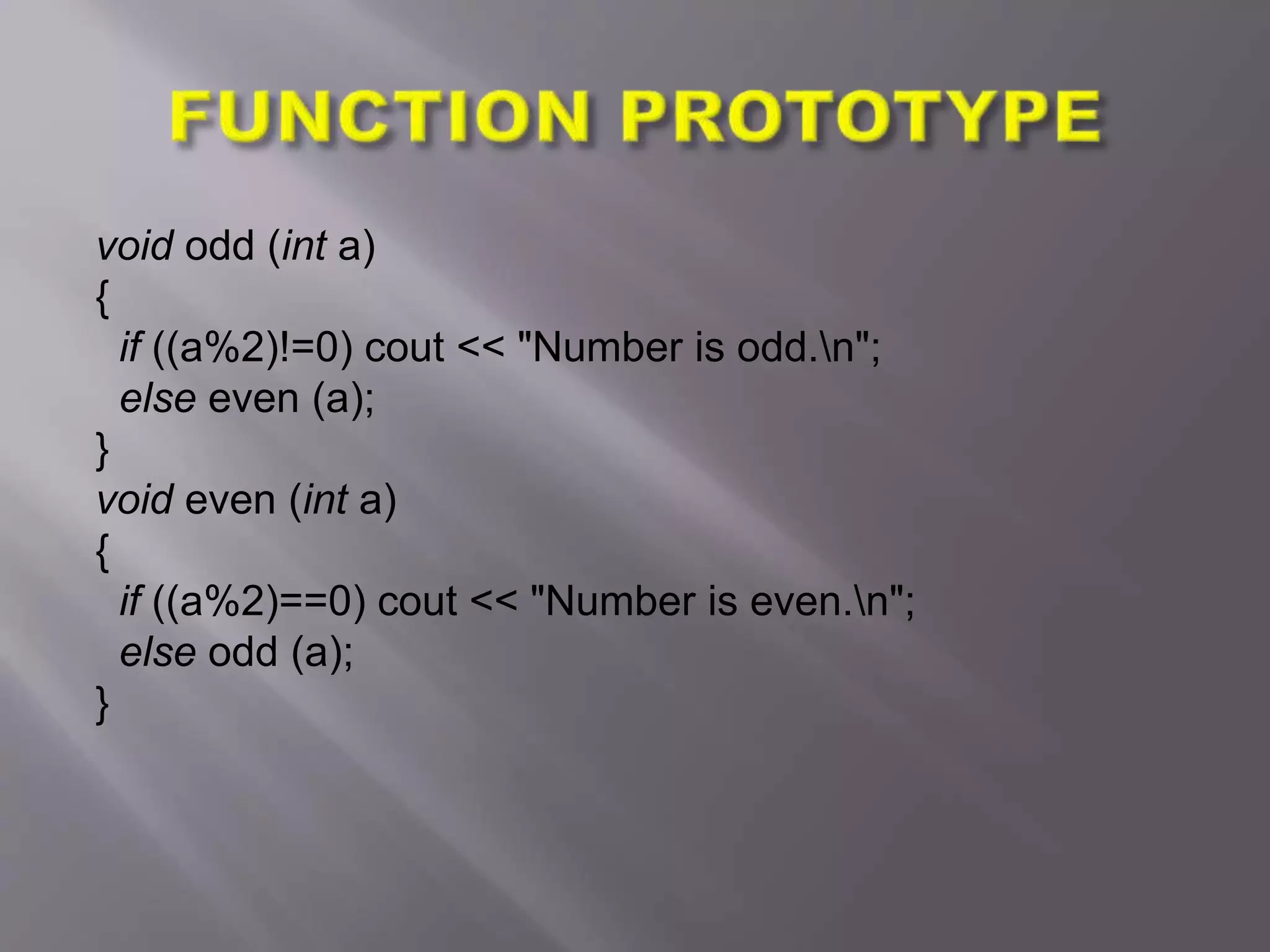 FUNCTION PROTOTYPE

void odd (int a)
{
 if ((a%2)!=0) cout << "Number is odd.\n";
 else even (a);
}
void even (int a)
{
 if ((a%2)==0) cout << "Number is even.\n";
 else odd (a);
}